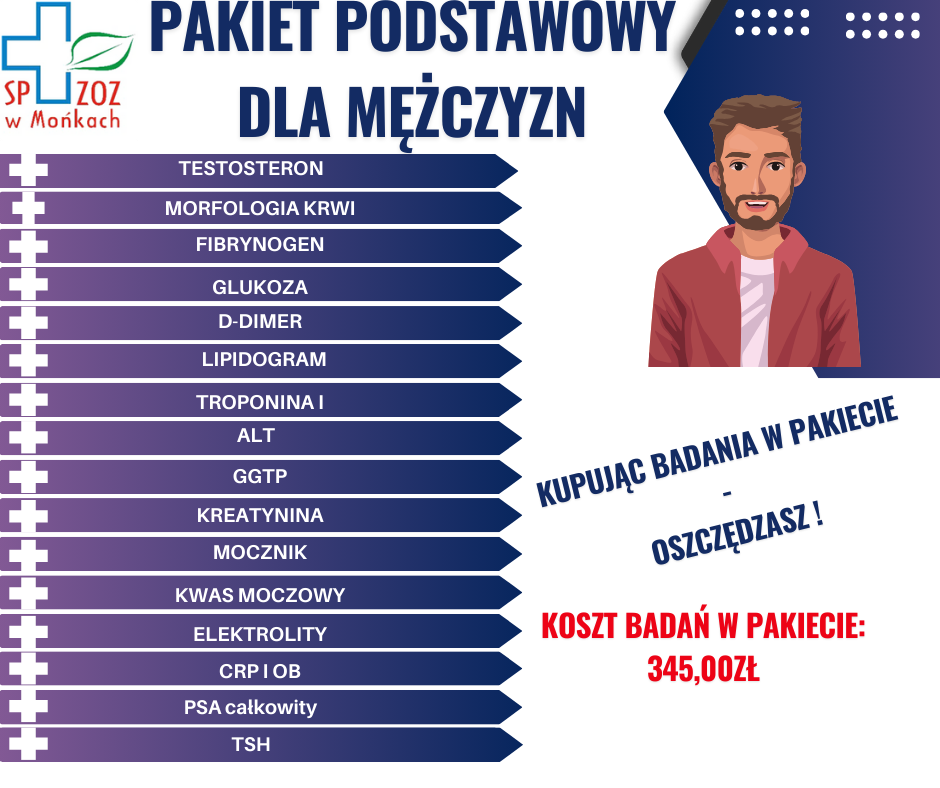 SP ZOZ w Mońkach

PAKIET PODSTAWOWY DLA MĘŻCZYZN

TESTOSTERON
MORFOLOGIA KRWI
FIBRYNOGEN
GLUKOZA
D-DIMER
LIPIDOGRAM
TROPONINA I
ALT
GGTP
KREATYNINA
MOCZNIK
KWAS MOCZOWY
ELEKTROLITY
CRP I OB
PSA całkowity
TSH

KUPUJĄC BADANIA W PAKIECIE
-
OSZCZĘDZASZ !

KOSZT BADAŃ W PAKIECIE:
345,00ZŁ